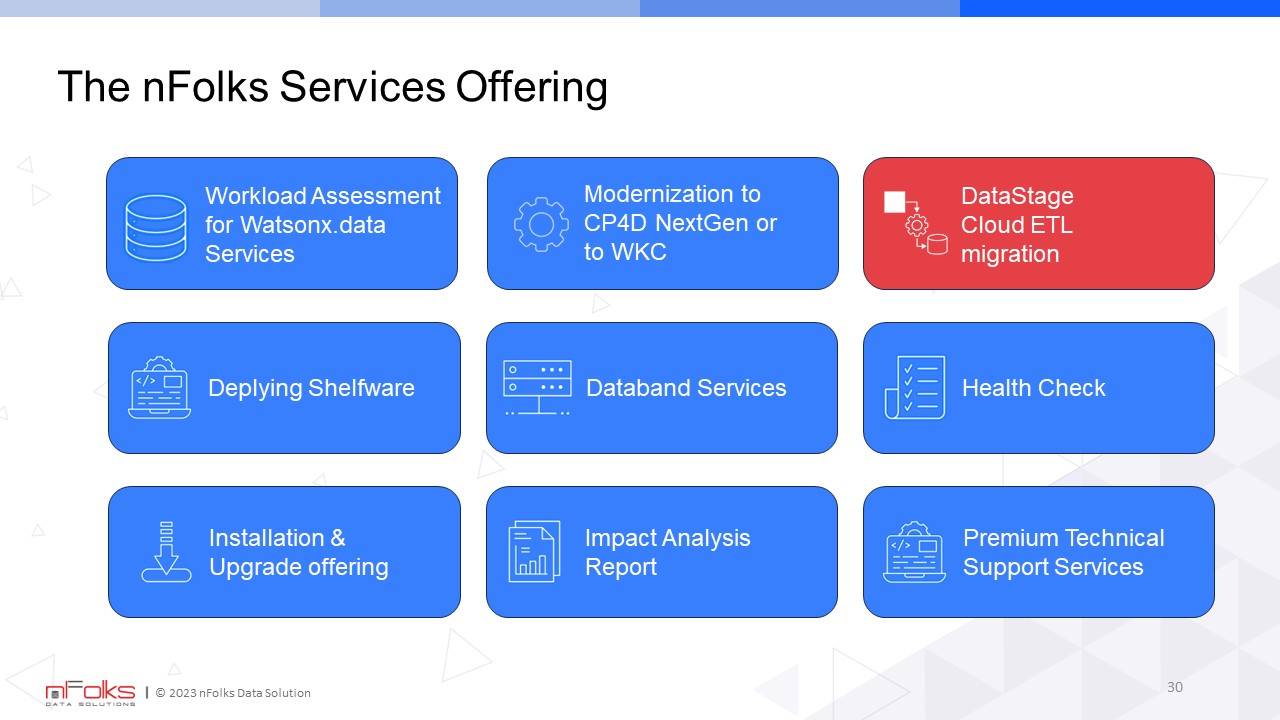 The nFolks Services Offering

Workload Assessment for Watsonx.data Services

Modernization to CP4D NextGen or to WKC

DataStage Cloud ETL migration

Deplying Shelfware

Databand Services

Health Check

Installation & Upgrade offering

Impact Analysis Report

Premium Technical Support Services

nFolks DATA SOLUTIONS | © 2023 nFolks Data Solution

30